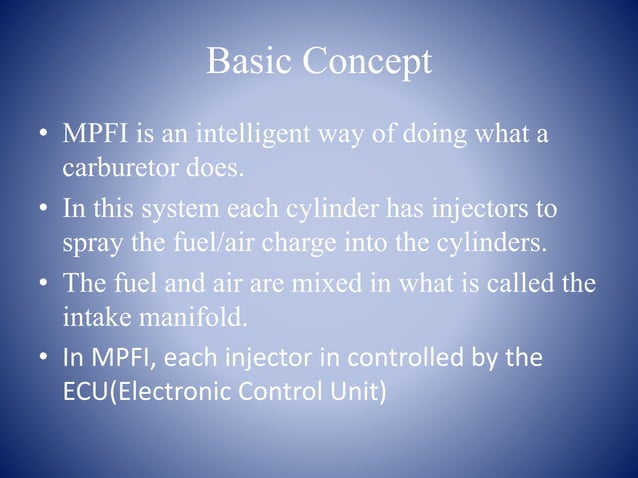 Basic Concept

• MPFI is an intelligent way of doing what a carburetor does.

• In this system each cylinder has injectors to spray the fuel/air charge into the cylinders.

• The fuel and air are mixed in what is called the intake manifold.

• In MPFI, each injector in controlled by the ECU(Electronic Control Unit)